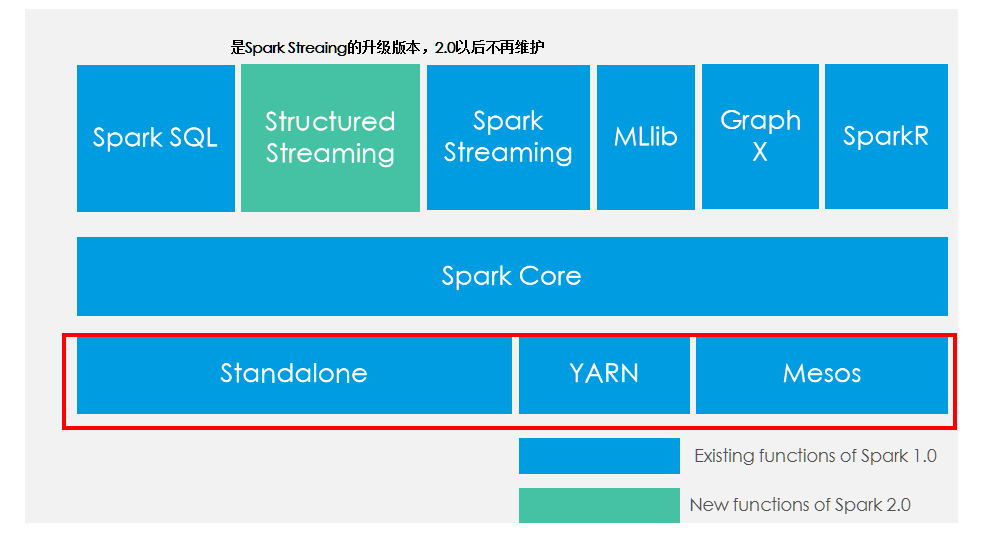 是Spark Streaing的升级版本，2.0以后不再维护

Spark SQL

Structured Streaming

Spark Streaming

MLlib

Graph X

SparkR

Spark Core

Standalone

YARN

Mesos

Existing functions of Spark 1.0

New functions of Spark 2.0